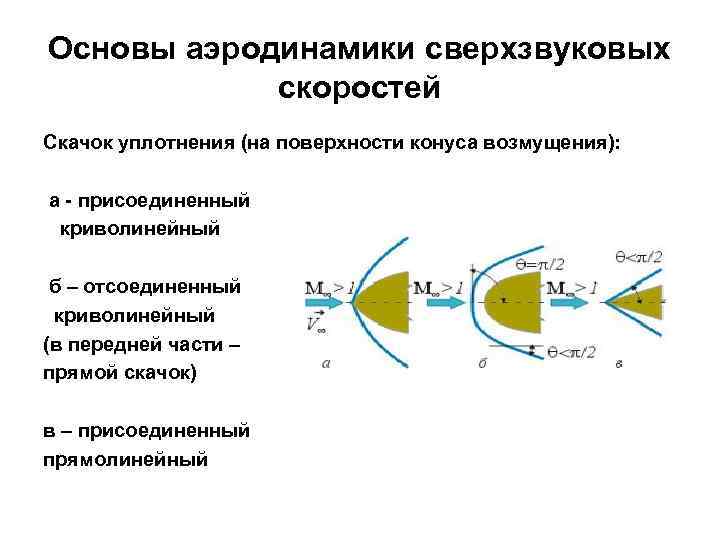 Основы аэродинамики сверхзвуковых скоростей

Скачок уплотнения (на поверхности конуса возмущения):

а - присоединенный криволинейный

б – отсоединенный криволинейный (в передней части – прямой скачок)

в – присоединенный прямолинейный

$M_\infty > 1$

$\vec{V}_\infty$

а

$M_\infty > 1$

$\theta = \pi/2$

$\theta < \pi/2$

б

$M_\infty > 1$

$\theta < \pi/2$

в